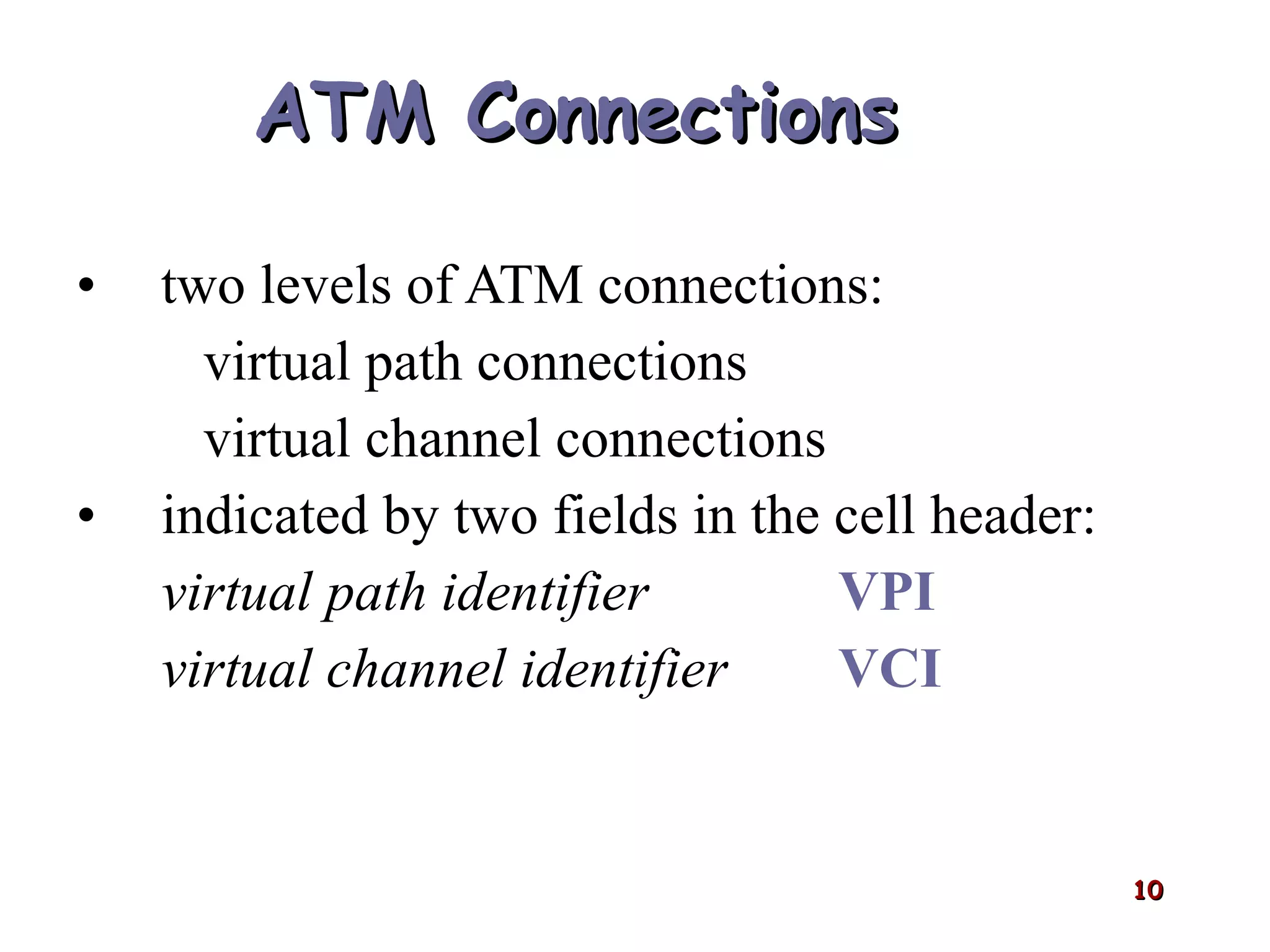 ATM Connections

• two levels of ATM connections:
virtual path connections
virtual channel connections

• indicated by two fields in the cell header:
virtual path identifier VPI
virtual channel identifier VCI

10